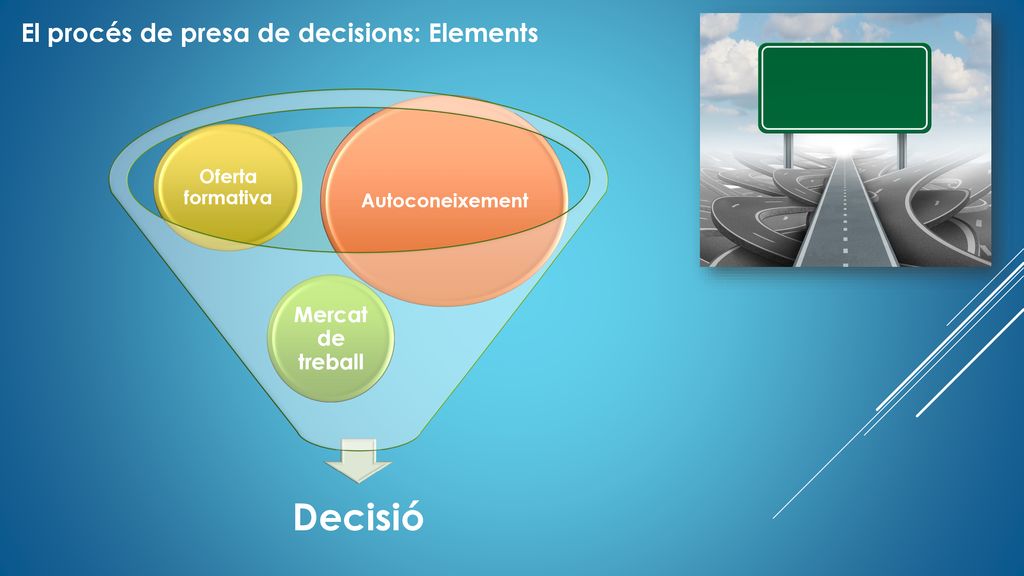 El procés de presa de decisions: Elements

Oferta formativa

Autoconeixement

Mercat de treball

Decisió